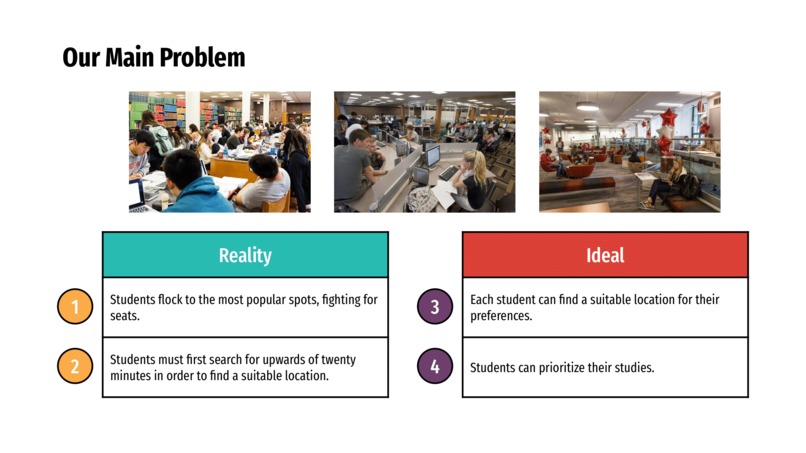 Our Main Problem

Reality

1 Students flock to the most popular spots, fighting for seats.

2 Students must first search for upwards of twenty minutes in order to find a suitable location.

Ideal

3 Each student can find a suitable location for their preferences.

4 Students can prioritize their studies.